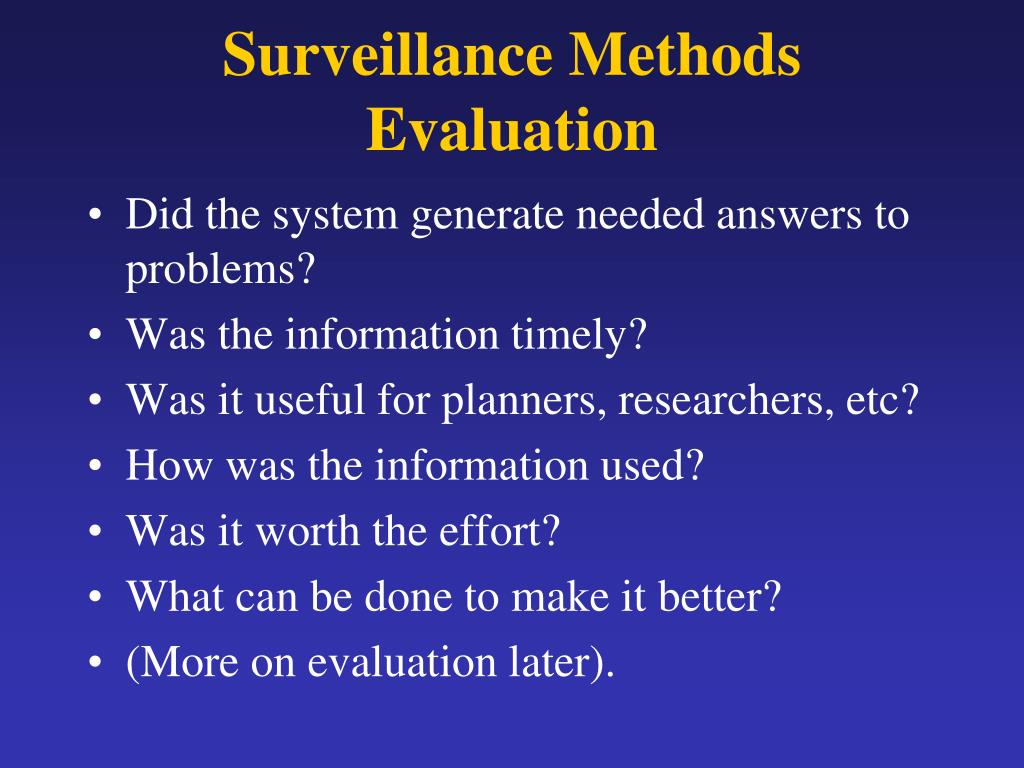 Surveillance Methods
Evaluation

• Did the system generate needed answers to problems?
• Was the information timely?
• Was it useful for planners, researchers, etc?
• How was the information used?
• Was it worth the effort?
• What can be done to make it better?
• (More on evaluation later).